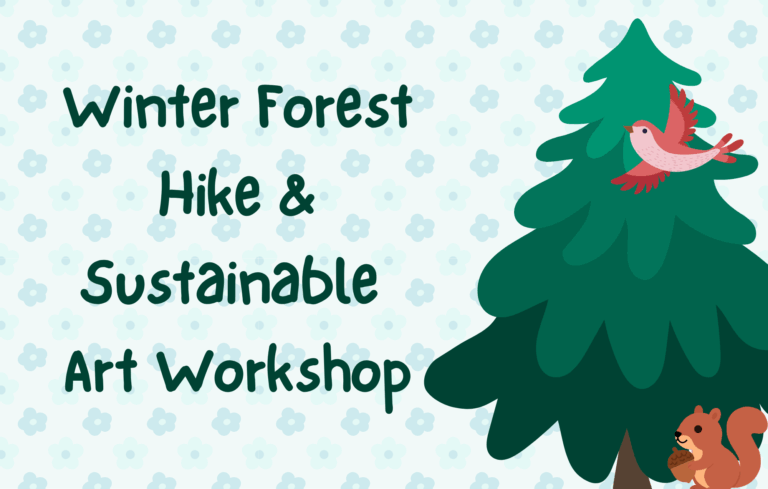 Winter Forest
Hike &
Sustainable
Art Workshop